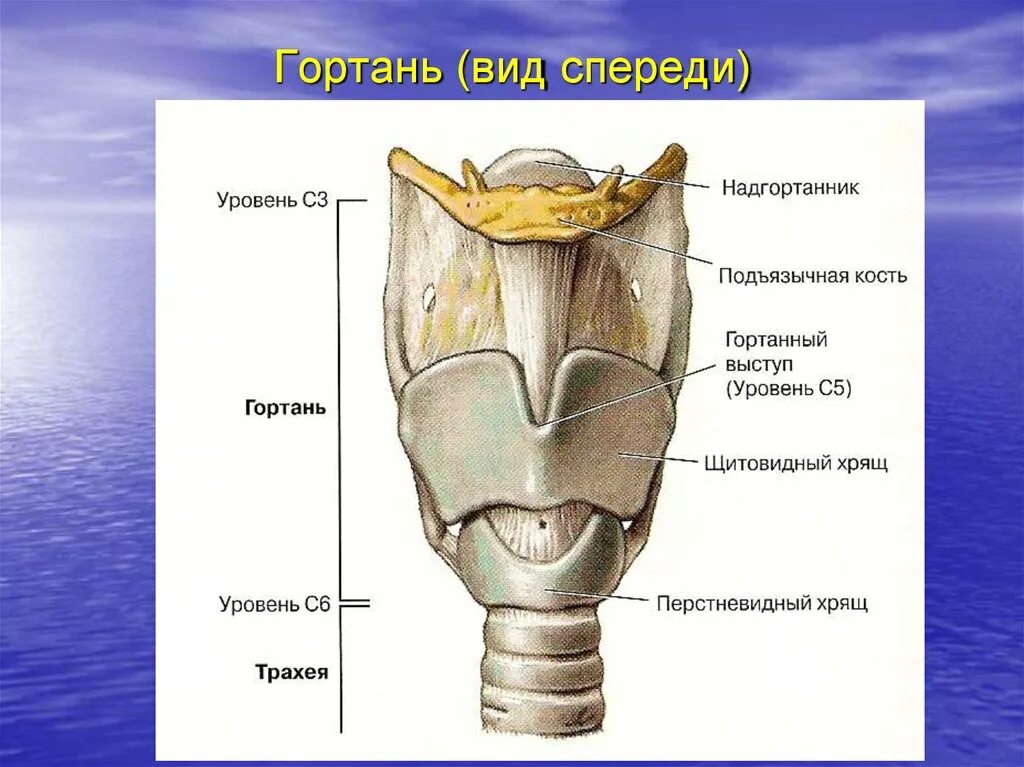 Гортань (вид спереди)

Уровень С3

Гортань

Уровень С6

Трахея

Надгортанник

Подъязычная кость

Гортанный выступ (Уровень С5)

Щитовидный хрящ

Перстневидный хрящ